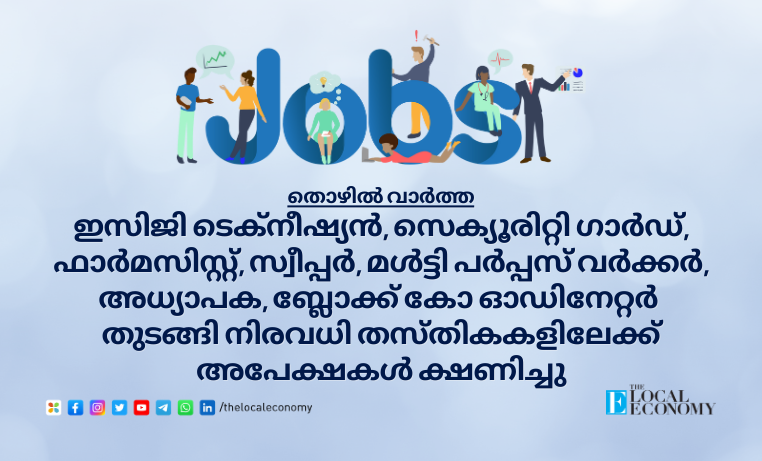 Jobs

തൊഴിൽ വാർത്ത

ഇസിജി ടെക്നീഷ്യൻ, സെക്യൂരിറ്റി ഗാർഡ്, ഫാർമസിസ്റ്റ്, സ്വീപ്പർ, മൾട്ടി പർപ്പസ് വർക്കർ, അധ്യാപക, ബ്ലോക്ക് കോ ഓഡിനേറ്റർ തുടങ്ങി നിരവധി തസ്തികകളിലേക്ക് അപേക്ഷകൾ ക്ഷണിച്ചു

/thelocaleconomy

THE LOCAL ECONOMY